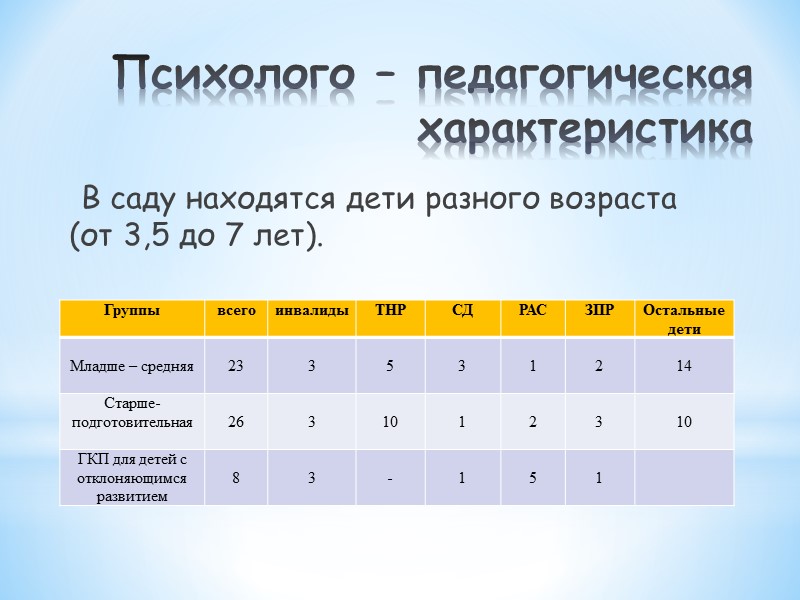 Психолого – педагогическая характеристика

В саду находятся дети разного возраста (от 3,5 до 7 лет).

| Группы | всего | инвалиды | ТНР | СД | РАС | ЗПР | Остальные дети |
|---|---|---|---|---|---|---|---|
| Младше – средняя | 23 | 3 | 5 | 3 | 1 | 2 | 14 |
| Старше-подготовительная | 26 | 3 | 10 | 1 | 2 | 3 | 10 |
| ГКП для детей с отклоняющимся развитием | 8 | 3 | - | 1 | 5 | 1 | |